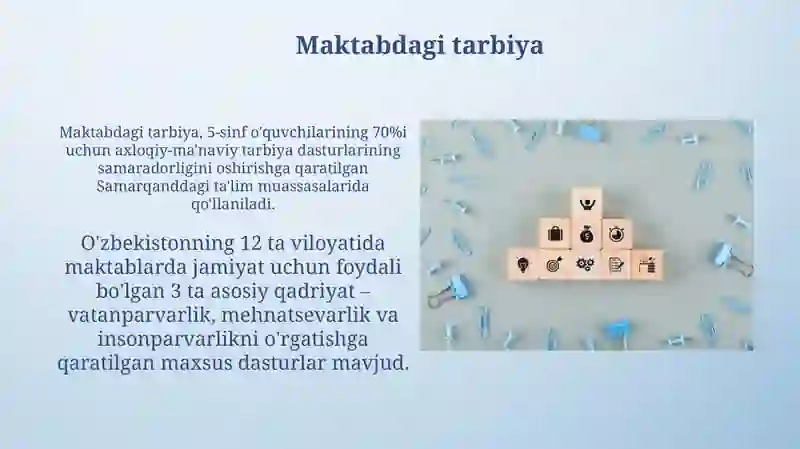 Maktabdagi tarbiya

Maktabdagi tarbiya, 5-sinf o'quvchilarining 70%i uchun axloqiy-ma'naviy tarbiya dasturlarining samaradorligini oshirishga qaratilgan Samarqanddagi ta'lim muassasalarida qo'llaniladi.

O'zbekistonning 12 ta viloyatida maktablarda jamiyat uchun foydali bo'lgan 3 ta asosiy qadriyat – vatanparvarlik, mehnatsevarlik va insonparvarlikni o'rgatishga qaratilgan maxsus dasturlar mavjud.